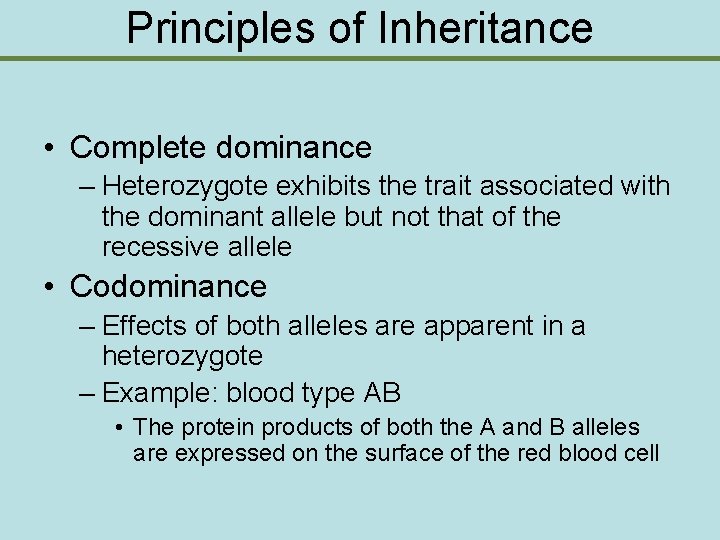 Principles of Inheritance

• Complete dominance
– Heterozygote exhibits the trait associated with the dominant allele but not that of the recessive allele
• Codominance
– Effects of both alleles are apparent in a heterozygote
– Example: blood type AB
• The protein products of both the A and B alleles are expressed on the surface of the red blood cell